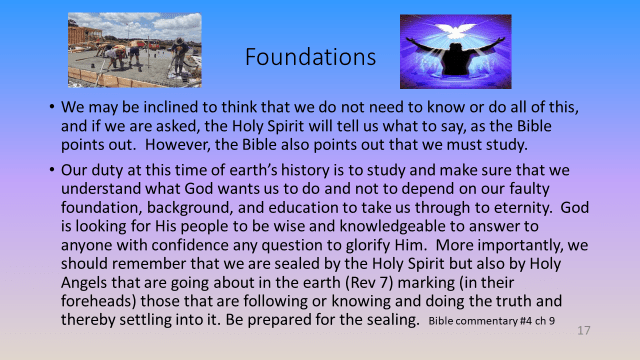 Foundations

• We may be inclined to think that we do not need to know or do all of this, and if we are asked, the Holy Spirit will tell us what to say, as the Bible points out. However, the Bible also points out that we must study.

• Our duty at this time of earth's history is to study and make sure that we understand what God wants us to do and not to depend on our faulty foundation, background, and education to take us through to eternity. God is looking for His people to be wise and knowledgeable to answer to anyone with confidence any question to glorify Him. More importantly, we should remember that we are sealed by the Holy Spirit but also by Holy Angels that are going about in the earth (Rev 7) marking (in their foreheads) those that are following or knowing and doing the truth and thereby settling into it. Be prepared for the sealing. Bible commentary #4 ch 9

17